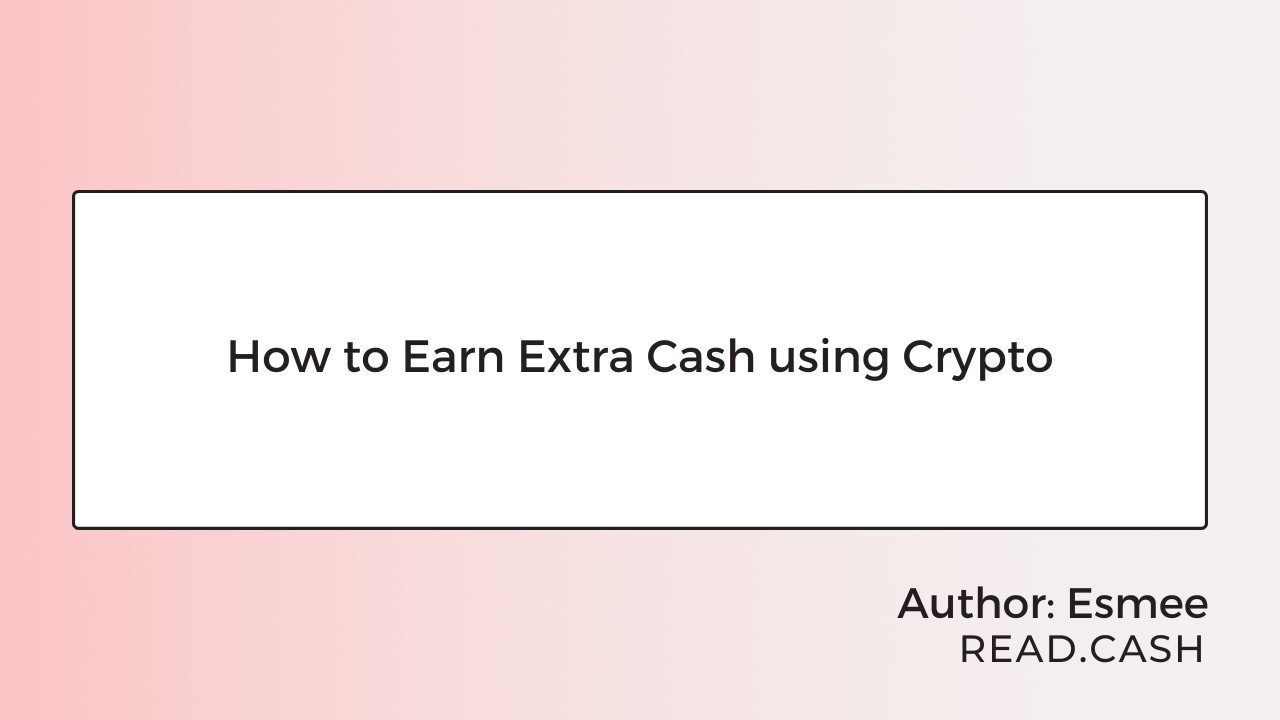 How to Earn Extra Cash using Crypto

Author: Esmee
READ.CASH